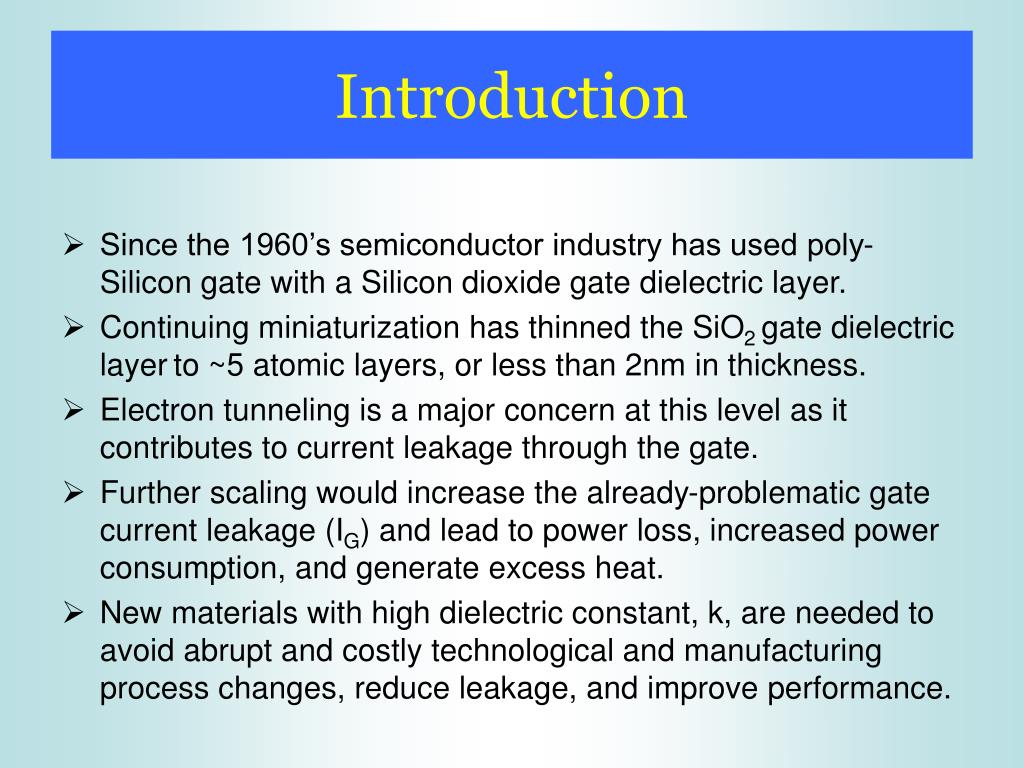 Introduction

➢ Since the 1960’s semiconductor industry has used poly-Silicon gate with a Silicon dioxide gate dielectric layer.

➢ Continuing miniaturization has thinned the $SiO_2$ gate dielectric layer to ~5 atomic layers, or less than 2nm in thickness.

➢ Electron tunneling is a major concern at this level as it contributes to current leakage through the gate.

➢ Further scaling would increase the already-problematic gate current leakage ($I_G$) and lead to power loss, increased power consumption, and generate excess heat.

➢ New materials with high dielectric constant, k, are needed to avoid abrupt and costly technological and manufacturing process changes, reduce leakage, and improve performance.